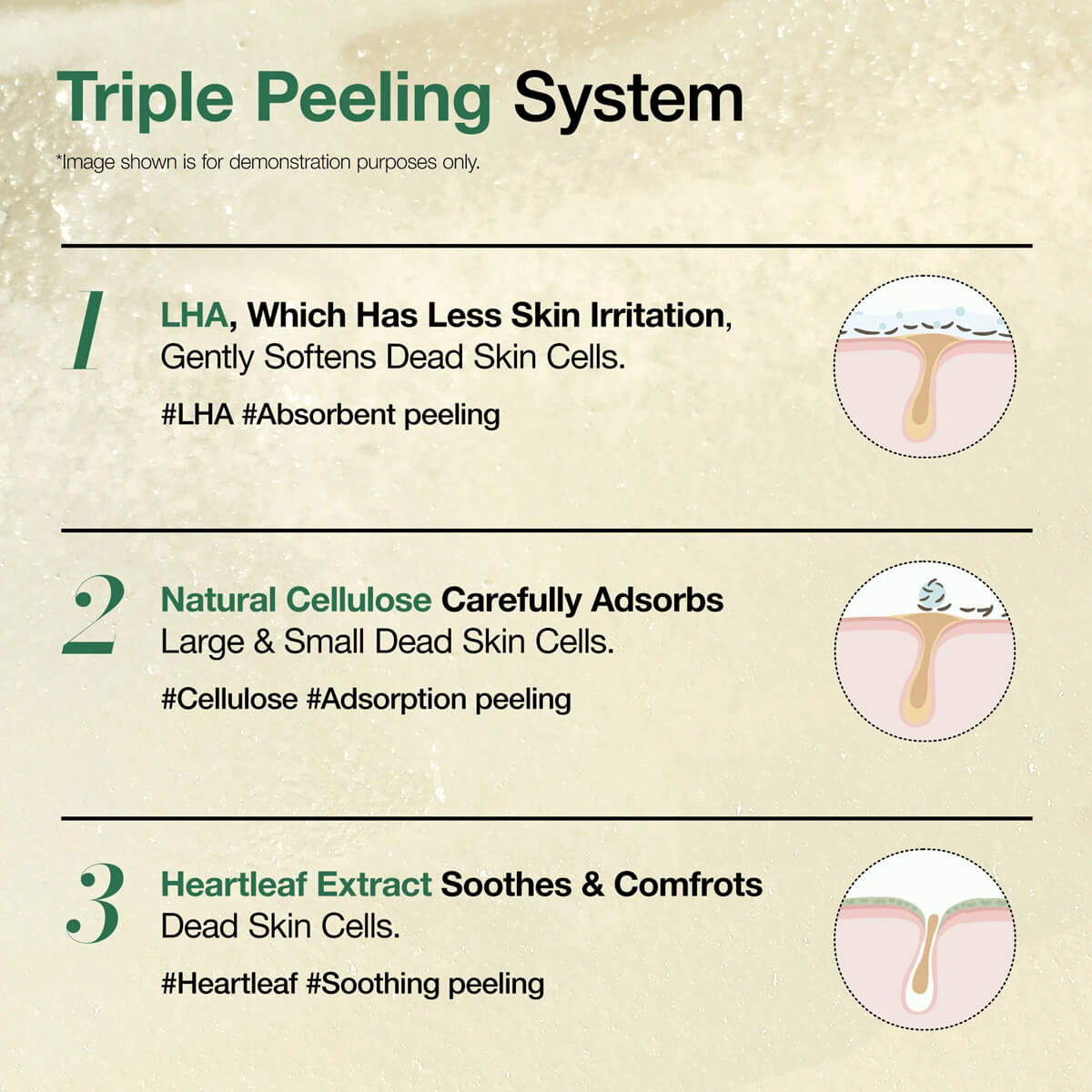 Triple Peeling System

*Image shown is for demonstration purposes only.

1

LHA, Which Has Less Skin Irritation, Gently Softens Dead Skin Cells.

#LHA #Absorbent peeling

2

Natural Cellulose Carefully Adsorbs Large & Small Dead Skin Cells.

#Cellulose #Adsorption peeling

3

Heartleaf Extract Soothes & Comfrots Dead Skin Cells.

#Heartleaf #Soothing peeling